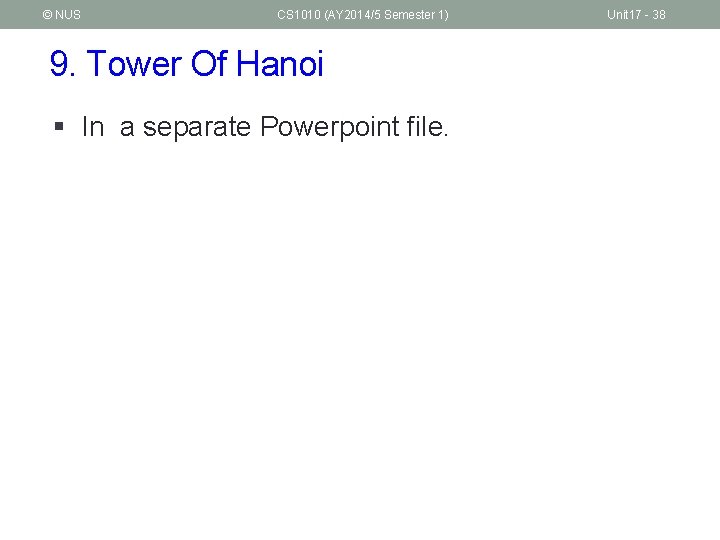 © NUS CS1010 (AY2014/5 Semester 1) Unit17 - 38

9. Tower Of Hanoi

▪ In a separate Powerpoint file.